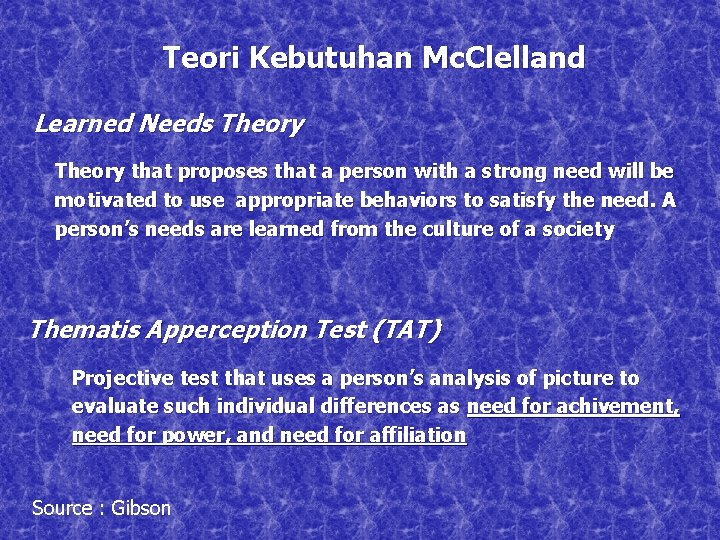 Teori Kebutuhan McClelland

Learned Needs Theory

Theory that proposes that a person with a strong need will be motivated to use appropriate behaviors to satisfy the need. A person's needs are learned from the culture of a society

Thematis Apperception Test (TAT)

Projective test that uses a person's analysis of picture to evaluate such individual differences as need for achivement, need for power, and need for affiliation

Source : Gibson